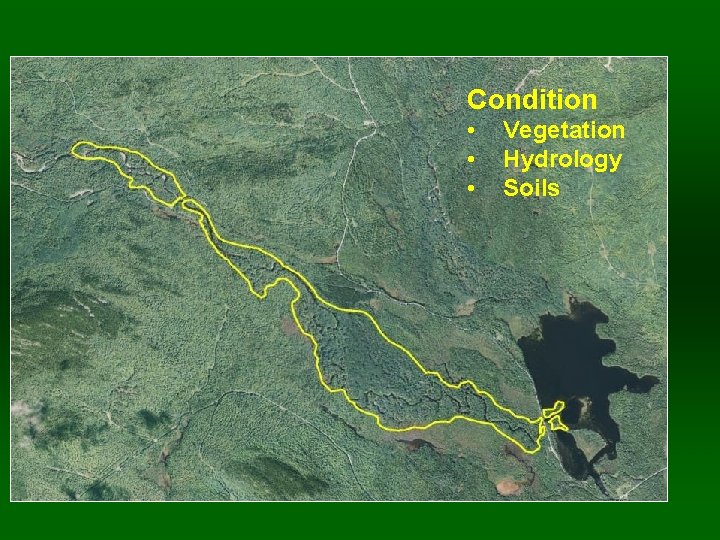 Condition
• Vegetation
• Hydrology
• Soils